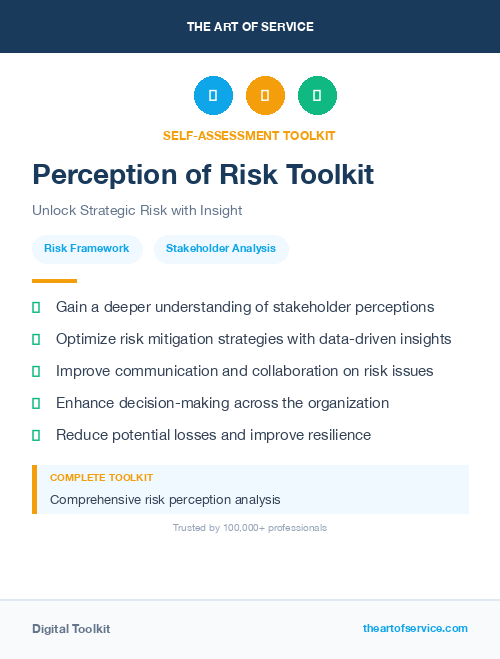 THE ART OF SERVICE

SELF-ASSESSMENT TOOLKIT

Perception of Risk Toolkit

Unlock Strategic Risk with Insight

Risk Framework

Stakeholder Analysis

Gain a deeper understanding of stakeholder perceptions

Optimize risk mitigation strategies with data-driven insights

Improve communication and collaboration on risk issues

Enhance decision-making across the organization

Reduce potential losses and improve resilience

COMPLETE TOOLKIT

Comprehensive risk perception analysis

Trusted by 100,000+ professionals

Digital Toolkit

theartofservice.com